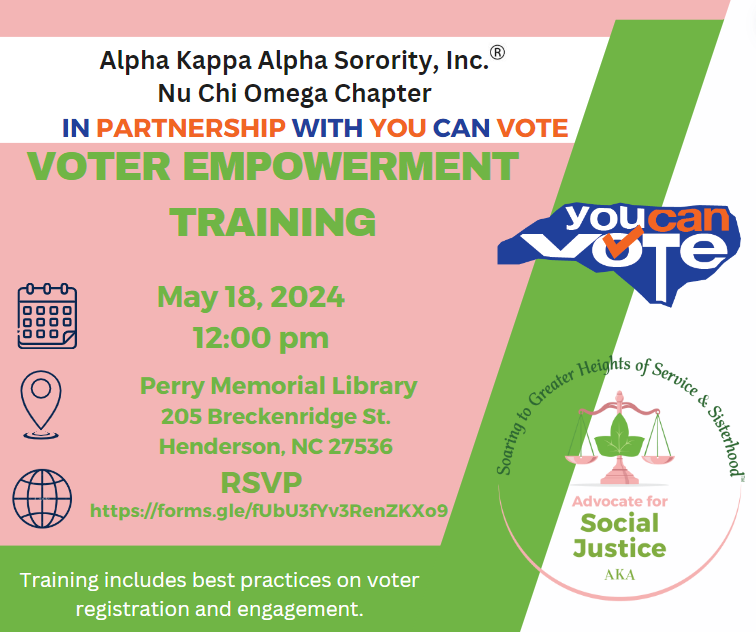 Alpha Kappa Alpha Sorority, Inc.®
Nu Chi Omega Chapter
IN PARTNERSHIP WITH YOU CAN VOTE

VOTER EMPOWERMENT TRAINING

you can VOTE

May 18, 2024
12:00 pm

Perry Memorial Library
205 Breckenridge St.
Henderson, NC 27536

RSVP
https://forms.gle/fUbU3fYv3RenZKXo9

Soaring to Greater Heights of Service & Sisterhood™

Advocate for
Social Justice
AKA

Training includes best practices on voter registration and engagement.